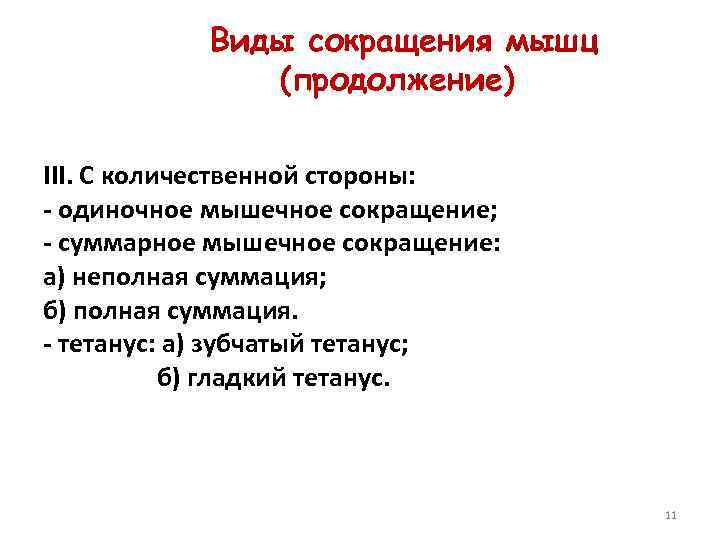 Виды сокращения мышц (продолжение)

III. С количественной стороны:
- одиночное мышечное сокращение;
- суммарное мышечное сокращение:
а) неполная суммация;
б) полная суммация.
- тетанус: а) зубчатый тетанус;
б) гладкий тетанус.

11